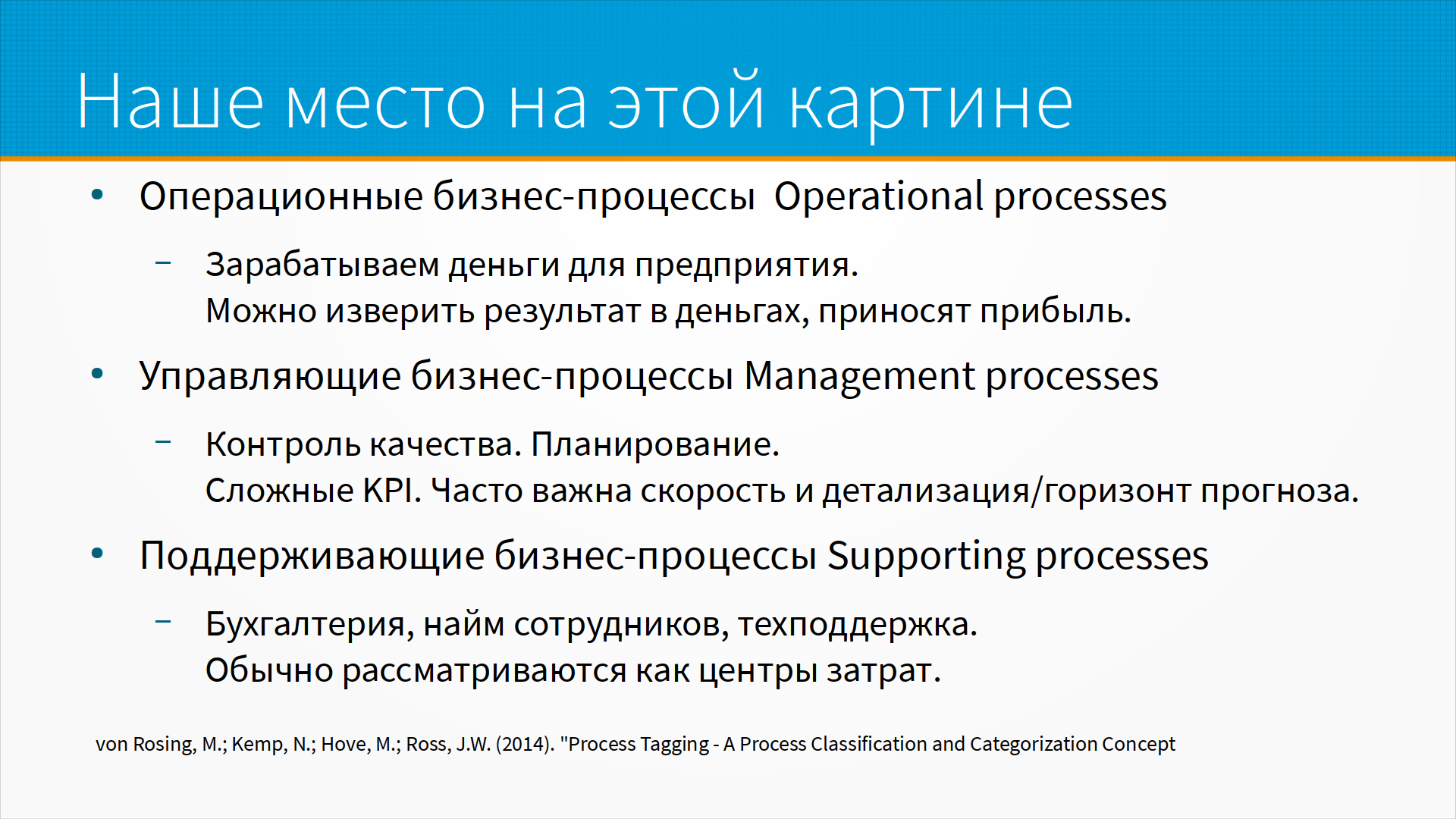 Наше место на этой картине

• Операционные бизнес-процессы Operational processes

– Зарабатываем деньги для предприятия.
Можно изверить результат в деньгах, приносят прибыль.

• Управляющие бизнес-процессы Management processes

– Контроль качества. Планирование.
Сложные KPI. Часто важна скорость и детализация/горизонт прогноза.

• Поддерживающие бизнес-процессы Supporting processes

– Бухгалтерия, найм сотрудников, техподдержка.
Обычно рассматриваются как центры затрат.

von Rosing, M.; Kemp, N.; Hove, M.; Ross, J.W. (2014). "Process Tagging - A Process Classification and Categorization Concept